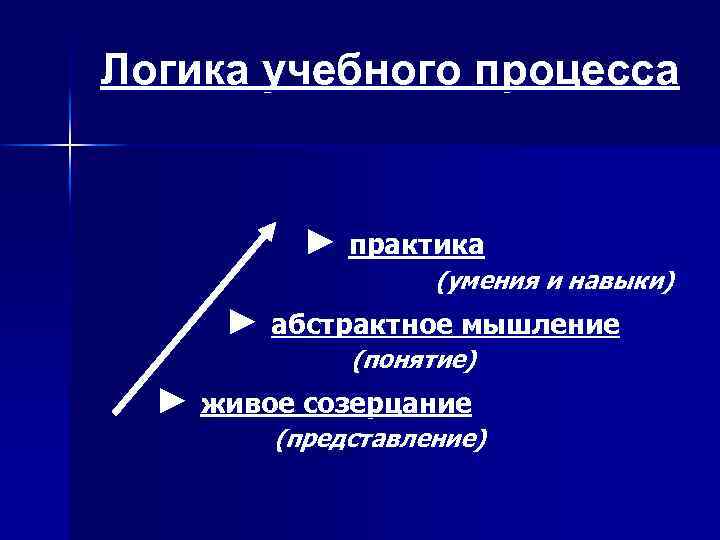 Логика учебного процесса

► практика
(умения и навыки)

► абстрактное мышление
(понятие)

► живое созерцание
(представление)